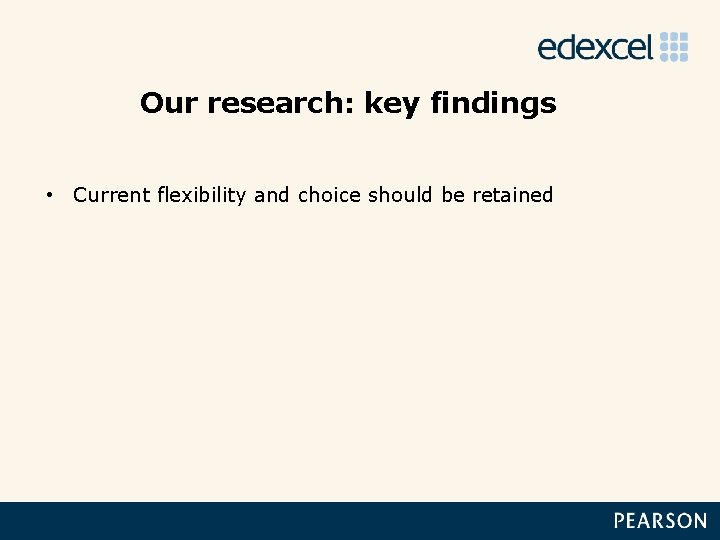 edexcel

Our research: key findings

• Current flexibility and choice should be retained

PEARSON